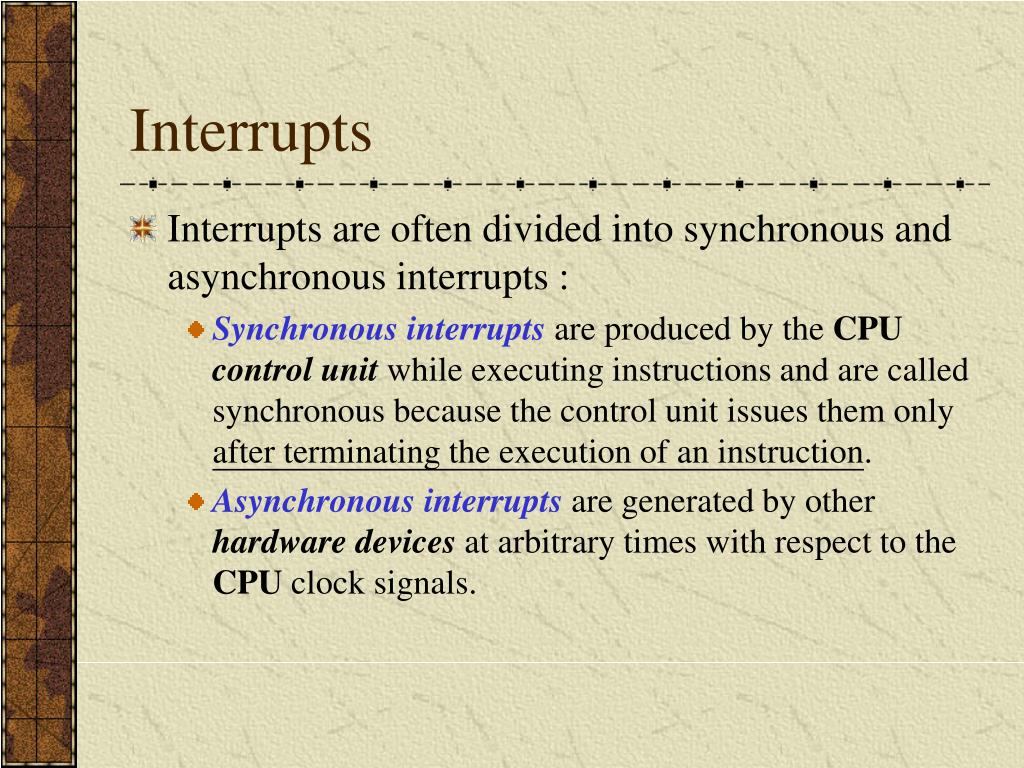 Interrupts

Interrupts are often divided into synchronous and asynchronous interrupts :

Synchronous interrupts are produced by the CPU control unit while executing instructions and are called synchronous because the control unit issues them only after terminating the execution of an instruction.

Asynchronous interrupts are generated by other hardware devices at arbitrary times with respect to the CPU clock signals.